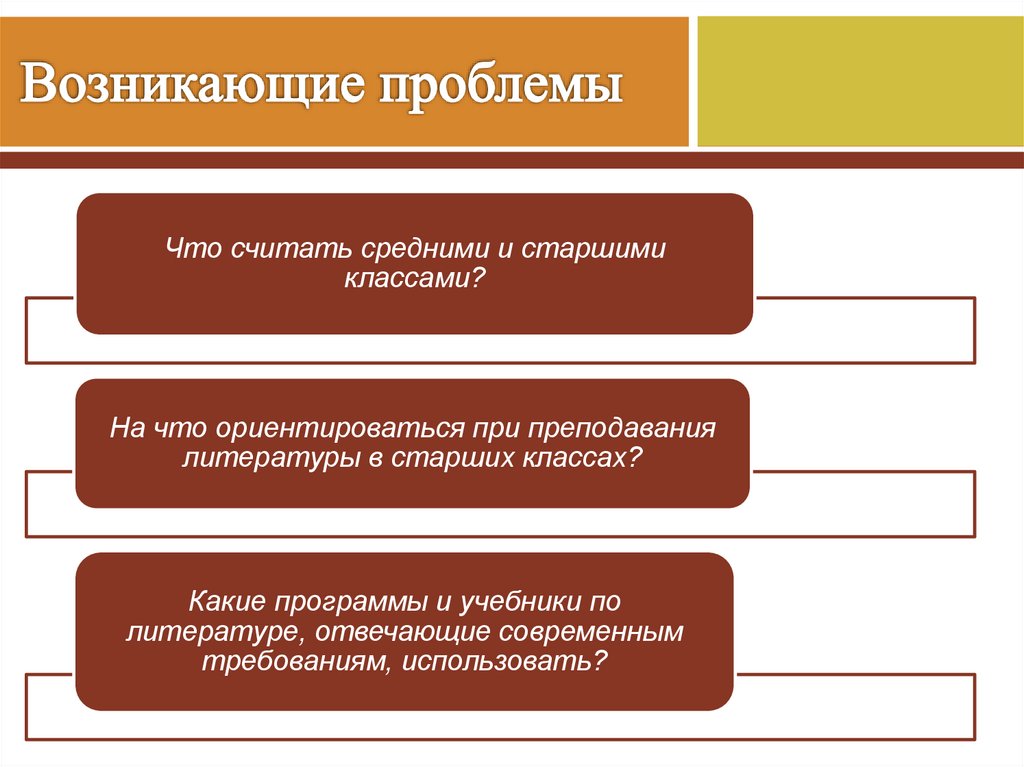 Возникающие проблемы

Что считать средними и старшими классами?

На что ориентироваться при преподавания литературы в старших классах?

Какие программы и учебники по литературе, отвечающие современным требованиям, использовать?